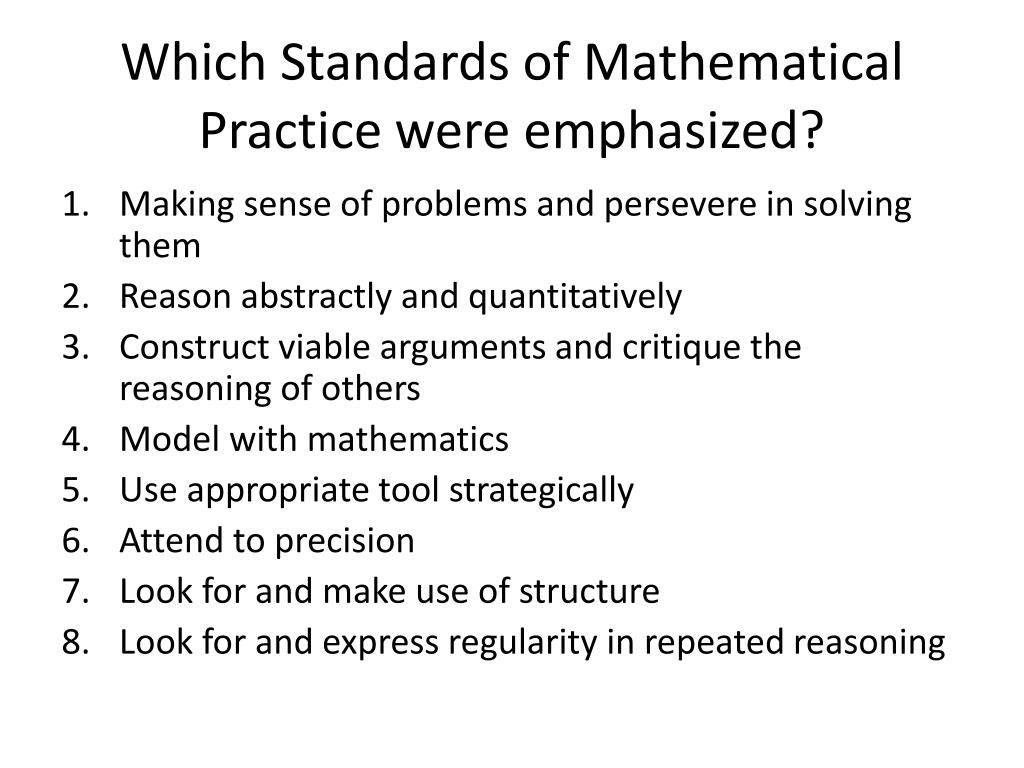 Which Standards of Mathematical Practice were emphasized?

1. Making sense of problems and persevere in solving them
2. Reason abstractly and quantitatively
3. Construct viable arguments and critique the reasoning of others
4. Model with mathematics
5. Use appropriate tool strategically
6. Attend to precision
7. Look for and make use of structure
8. Look for and express regularity in repeated reasoning